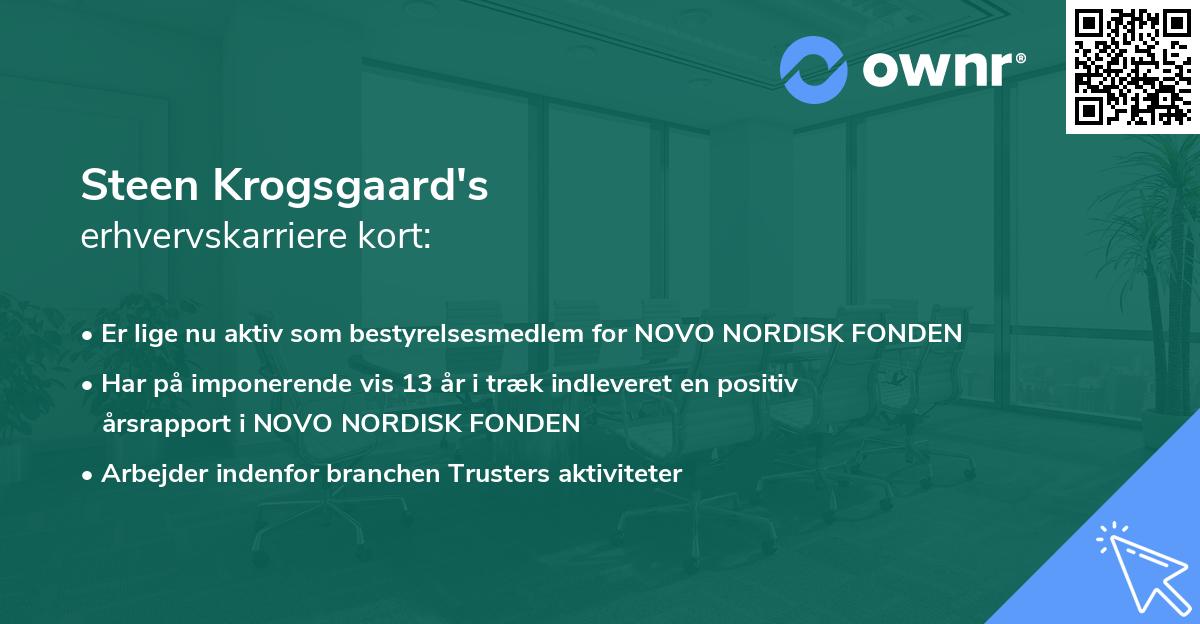 ownr®

Steen Krogsgaard's
erhvervskarriere kort:

• Er lige nu aktiv som bestyrelsesmedlem for NOVO NORDISK FONDEN

• Har på imponerende vis 13 år i træk indleveret en positiv årsrapport i NOVO NORDISK FONDEN

• Arbejder indenfor branchen Trusters aktiviteter